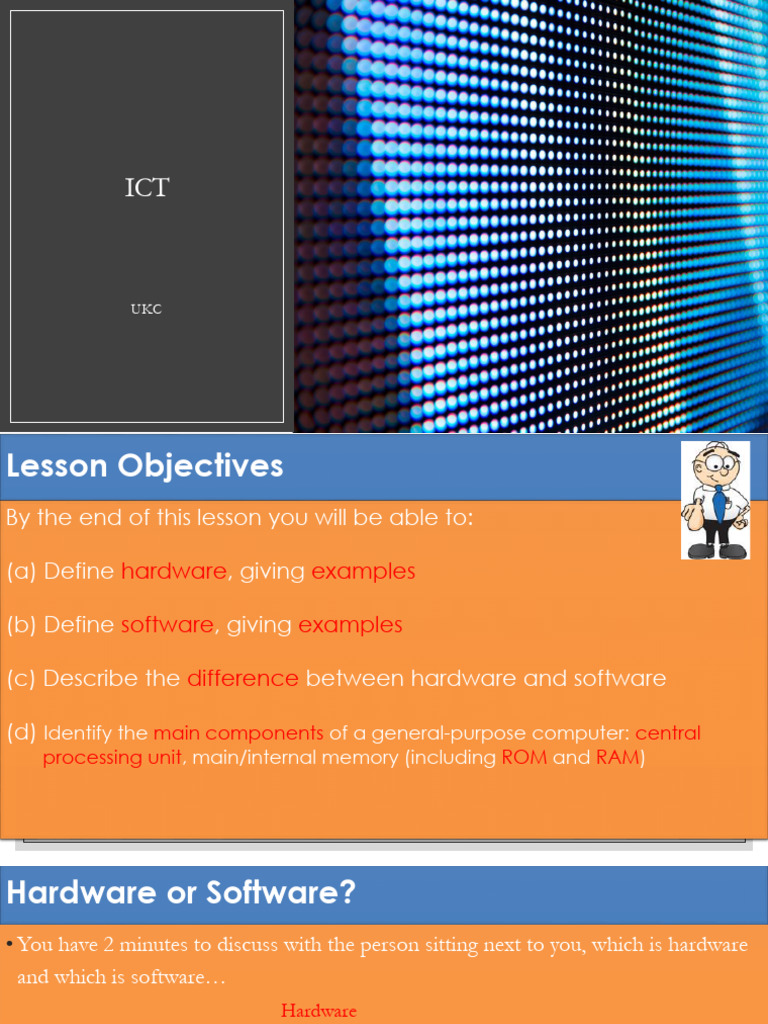 ICT

UKC

Lesson Objectives

By the end of this lesson you will be able to:

(a) Define hardware, giving examples

(b) Define software, giving examples

(c) Describe the difference between hardware and software

(d) Identify the main components of a general-purpose computer: central processing unit, main/internal memory (including ROM and RAM)

Hardware or Software?

• You have 2 minutes to discuss with the person sitting next to you, which is hardware and which is software…

Hardware